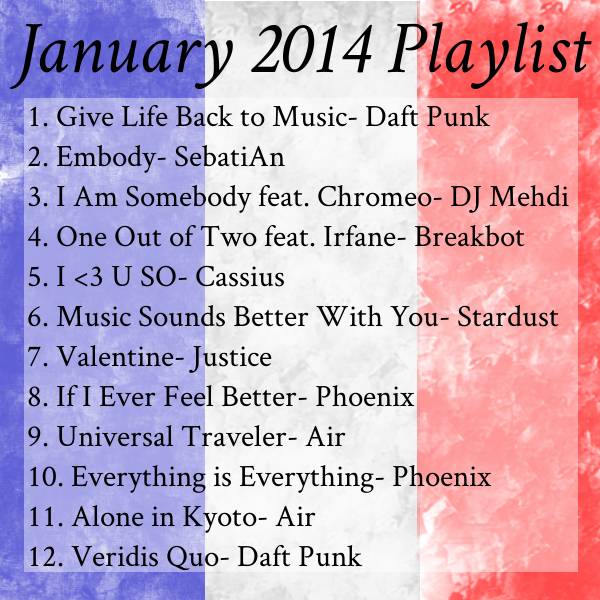 January 2014 Playlist

1. Give Life Back to Music- Daft Punk
2. Embody- SebatiAn
3. I Am Somebody feat. Chromeo- DJ Mehdi
4. One Out of Two feat. Irfane- Breakbot
5. I <3 U SO- Cassius
6. Music Sounds Better With You- Stardust
7. Valentine- Justice
8. If I Ever Feel Better- Phoenix
9. Universal Traveler- Air
10. Everything is Everything- Phoenix
11. Alone in Kyoto- Air
12. Veridis Quo- Daft Punk